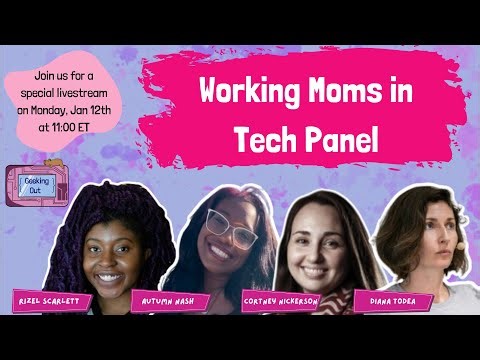 Join us for a special livestream on Monday, Jan 12th at 11:00 ET

Working Moms in Tech Panel

Geeking Out

RIZEL SCARLETT

AUTUMN NASH

CORTNEY NICKERSON

DIANA TODEA